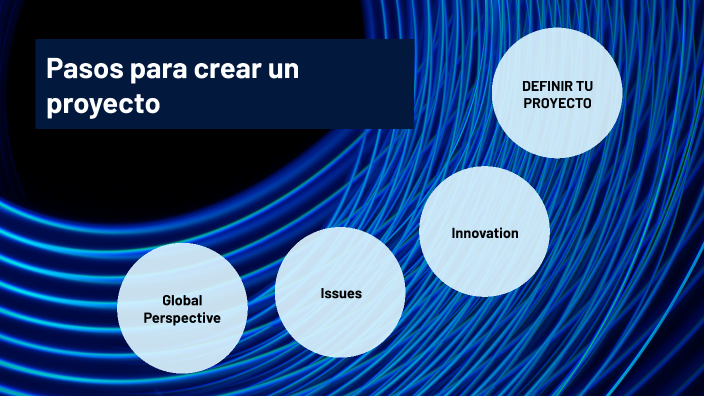 Pasos para crear un proyecto

DEFINIR TU PROYECTO

Innovation

Issues

Global Perspective